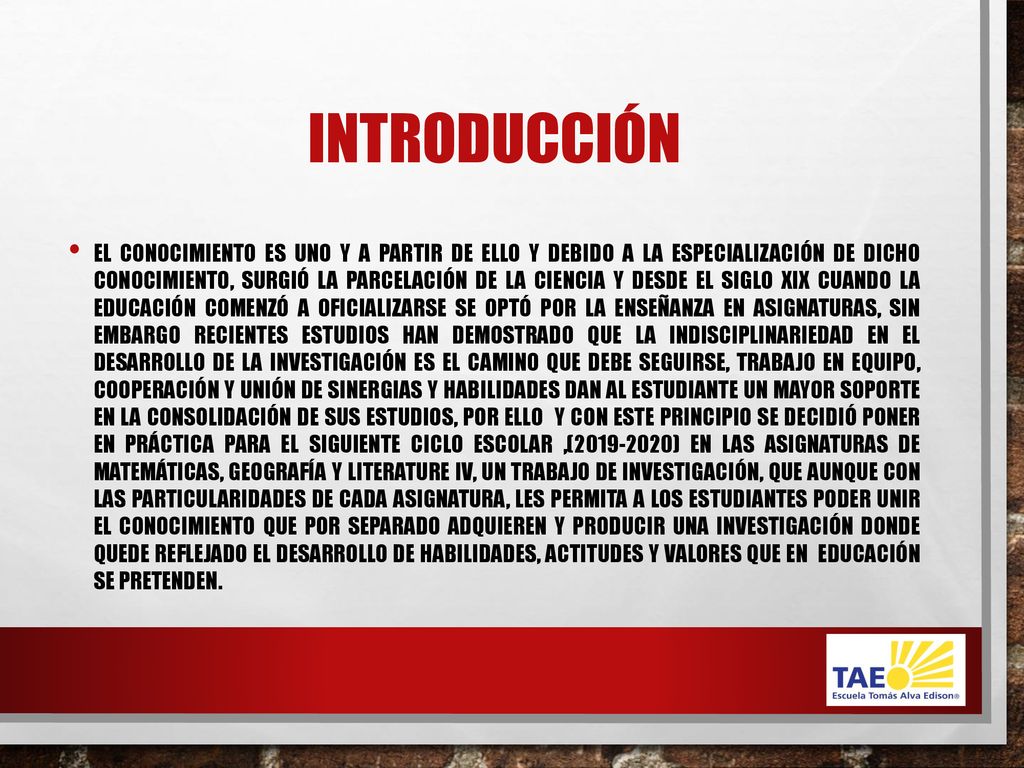 INTRODUCCIÓN

• EL CONOCIMIENTO ES UNO Y A PARTIR DE ELLO Y DEBIDO A LA ESPECIALIZACIÓN DE DICHO CONOCIMIENTO, SURGIÓ LA PARCELACIÓN DE LA CIENCIA Y DESDE EL SIGLO XIX CUANDO LA EDUCACIÓN COMENZÓ A OFICIALIZARSE SE OPTÓ POR LA ENSEÑANZA EN ASIGNATURAS, SIN EMBARGO RECIENTES ESTUDIOS HAN DEMOSTRADO QUE LA INDISCIPLINARIEDAD EN EL DESARROLLO DE LA INVESTIGACIÓN ES EL CAMINO QUE DEBE SEGUIRSE, TRABAJO EN EQUIPO, COOPERACIÓN Y UNIÓN DE SINERGIAS Y HABILIDADES DAN AL ESTUDIANTE UN MAYOR SOPORTE EN LA CONSOLIDACIÓN DE SUS ESTUDIOS, POR ELLO Y CON ESTE PRINCIPIO SE DECIDIÓ PONER EN PRÁCTICA PARA EL SIGUIENTE CICLO ESCOLAR ,(2019-2020) EN LAS ASIGNATURAS DE MATEMÁTICAS, GEOGRAFÍA Y LITERATURE IV, UN TRABAJO DE INVESTIGACIÓN, QUE AUNQUE CON LAS PARTICULARIDADES DE CADA ASIGNATURA, LES PERMITA A LOS ESTUDIANTES PODER UNIR EL CONOCIMIENTO QUE POR SEPARADO ADQUIEREN Y PRODUCIR UNA INVESTIGACIÓN DONDE QUEDE REFLEJADO EL DESARROLLO DE HABILIDADES, ACTITUDES Y VALORES QUE EN EDUCACIÓN SE PRETENDEN.

TAE
Escuela Tomás Alva Edison®